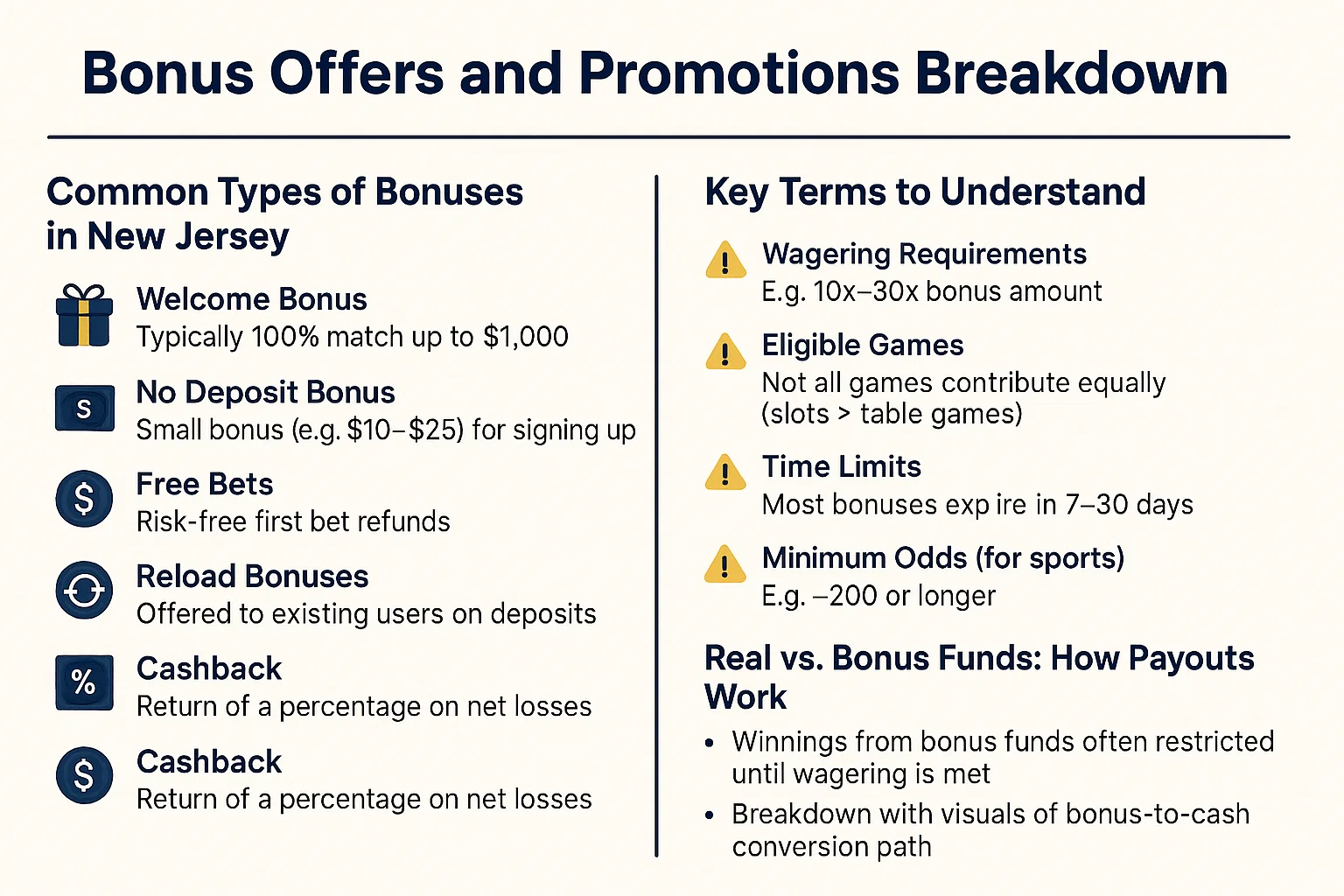 Bonus Offers and Promotions Breakdown

Common Types of Bonuses in New Jersey

Welcome Bonus
Typically 100% match up to $1,000

S
No Deposit Bonus
Small bonus (e.g. $10–$25) for signing up

$
Free Bets
Risk-free first bet refunds

Reload Bonuses
Offered to existing users on deposits

%
Cashback
Return of a percentage on net losses

$
Cashback
Return of a percentage on net losses

Key Terms to Understand

Wagering Requirements
E.g. 10x–30x bonus amount

Eligible Games
Not all games contribute equally (slots > table games)

Time Limits
Most bonuses exp ire in 7–30 days

Minimum Odds (for sports)
E.g. –200 or longer

Real vs. Bonus Funds: How Payouts Work

• Winnings from bonus funds often restricted until wagering is met
• Breakdown with visuals of bonus-to-cash conversion path